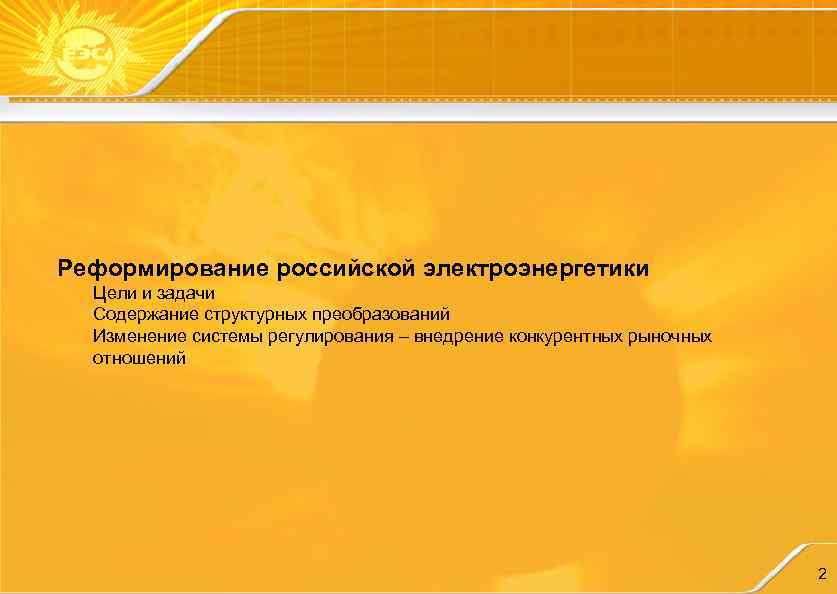 ЕЭС

Реформирование российской электроэнергетики

Цели и задачи

Содержание структурных преобразований

Изменение системы регулирования – внедрение конкурентных рыночных отношений

2